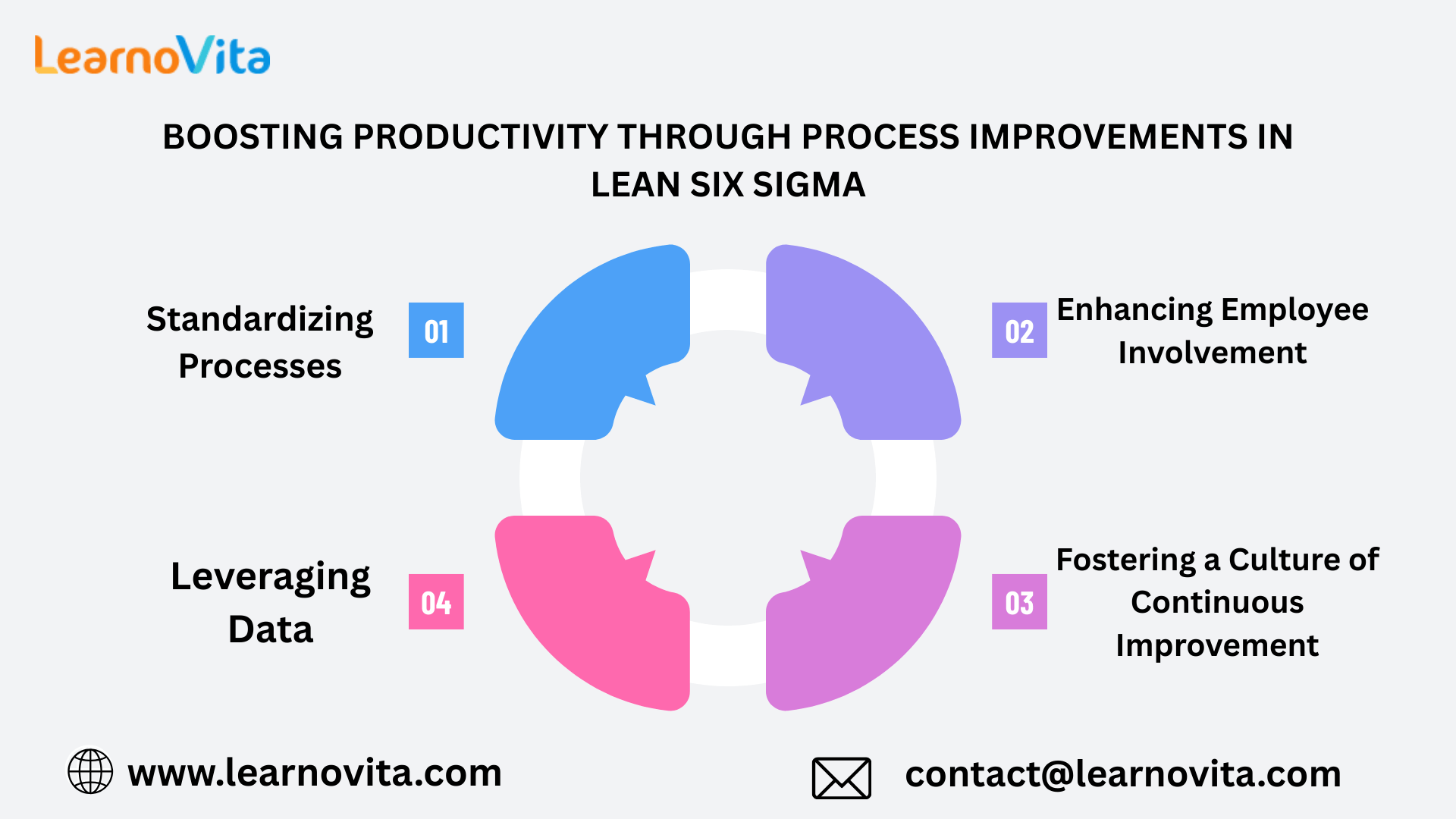 LearnoVita

BOOSTING PRODUCTIVITY THROUGH PROCESS IMPROVEMENTS IN LEAN SIX SIGMA

Standardizing Processes

01

02

Enhancing Employee Involvement

Leveraging Data

04

03

Fostering a Culture of Continuous Improvement

www.learnovita.com

contact@learnovita.com